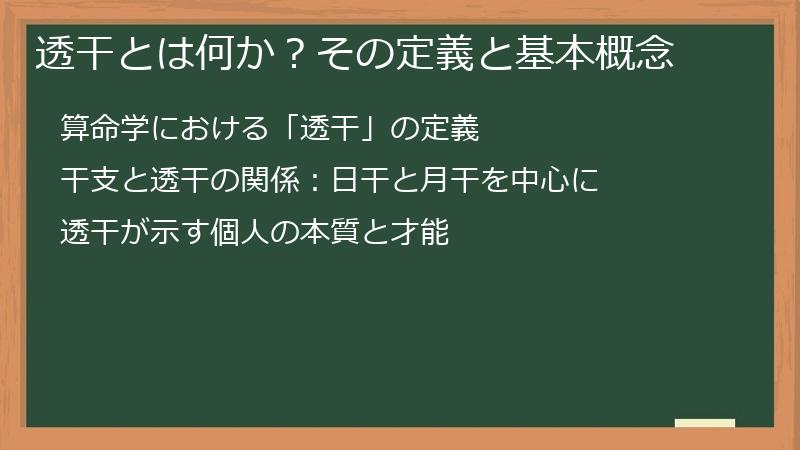 透干とは何か？その定義と基本概念

算命学における「透干」の定義

干支と透干の関係：日干と月干を中心に

透干が示す個人の本質と才能